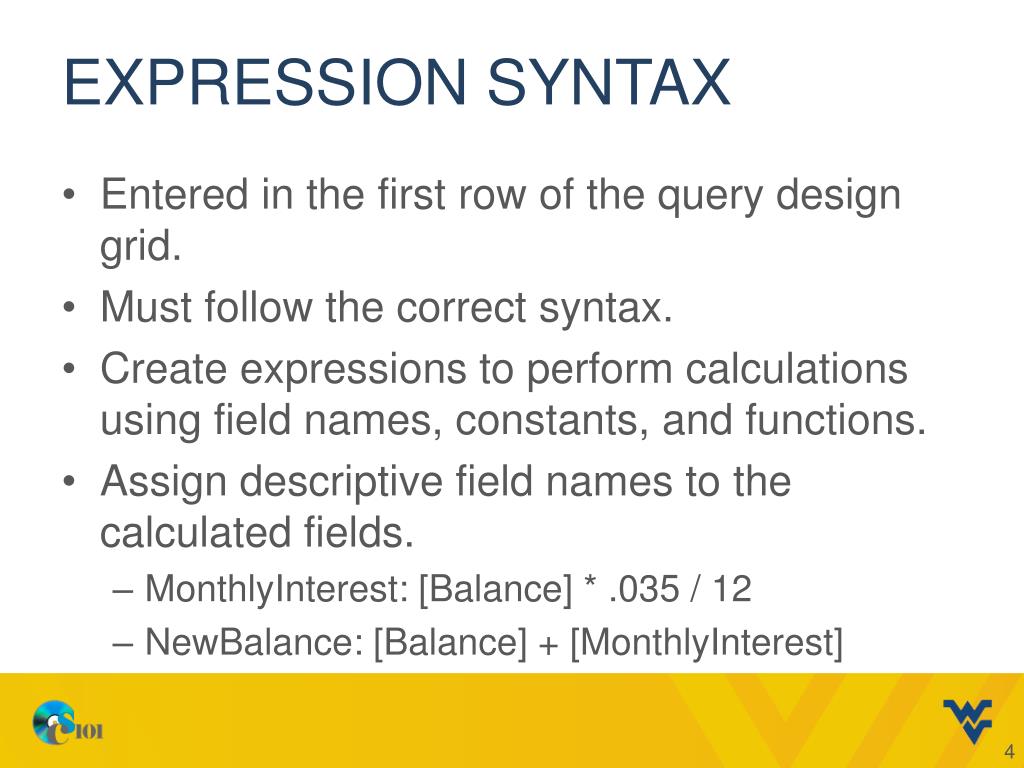 EXPRESSION SYNTAX

• Entered in the first row of the query design grid.
• Must follow the correct syntax.
• Create expressions to perform calculations using field names, constants, and functions.
• Assign descriptive field names to the calculated fields.
  – MonthlyInterest: [Balance] * .035 / 12
  – NewBalance: [Balance] + [MonthlyInterest]

CS101

4